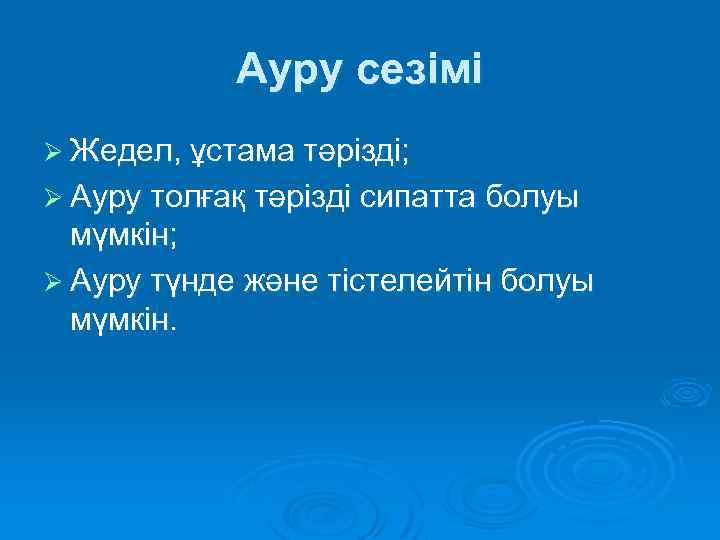 Ауру сезімі

➢ Жедел, ұстама тәрізді;

➢ Ауру толғақ тәрізді сипатта болуы мүмкін;

➢ Ауру түнде және тістелейтін болуы мүмкін.